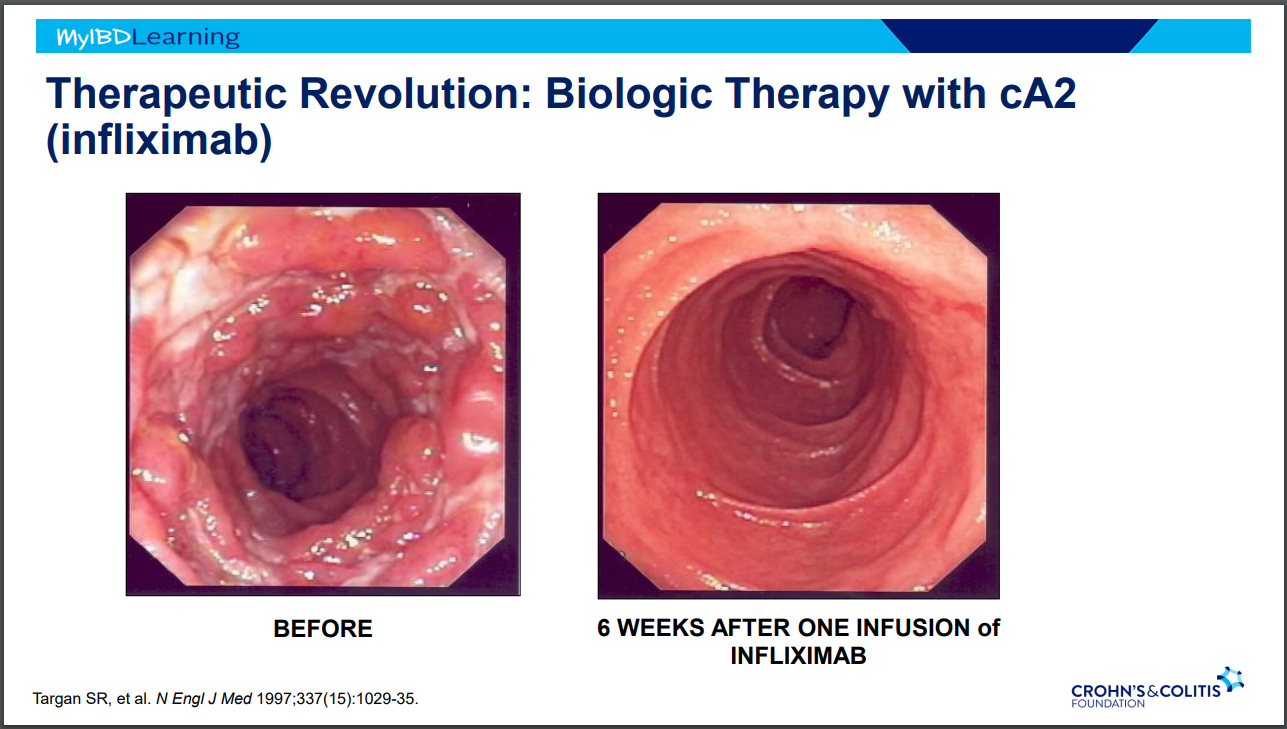 MyIBDLearning

Therapeutic Revolution: Biologic Therapy with cA2 (infliximab)

BEFORE

6 WEEKS AFTER ONE INFUSION of INFLIXIMAB

Targan SR, et al. N Engl J Med 1997;337(15):1029-35.

CROHN'S&COLITIS FOUNDATION